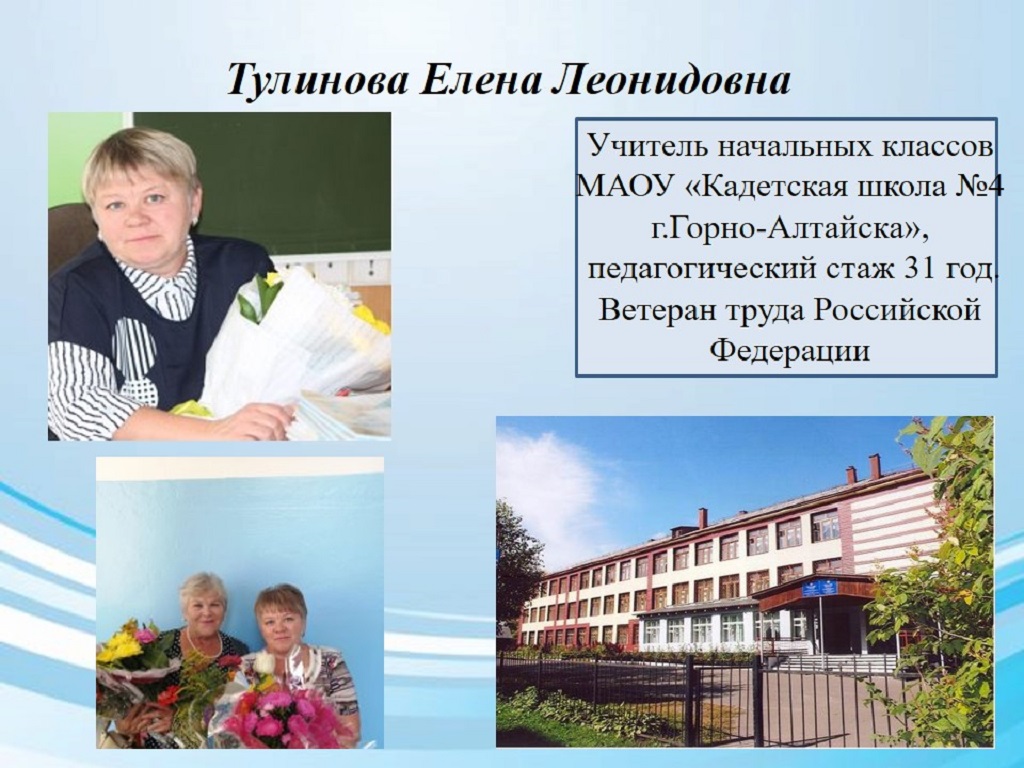 Тулинова Елена Леонидовна

Учитель начальных классов МАОУ «Кадетская школа №4 г.Горно-Алтайска», педагогический стаж 31 год. Ветеран труда Российской Федерации